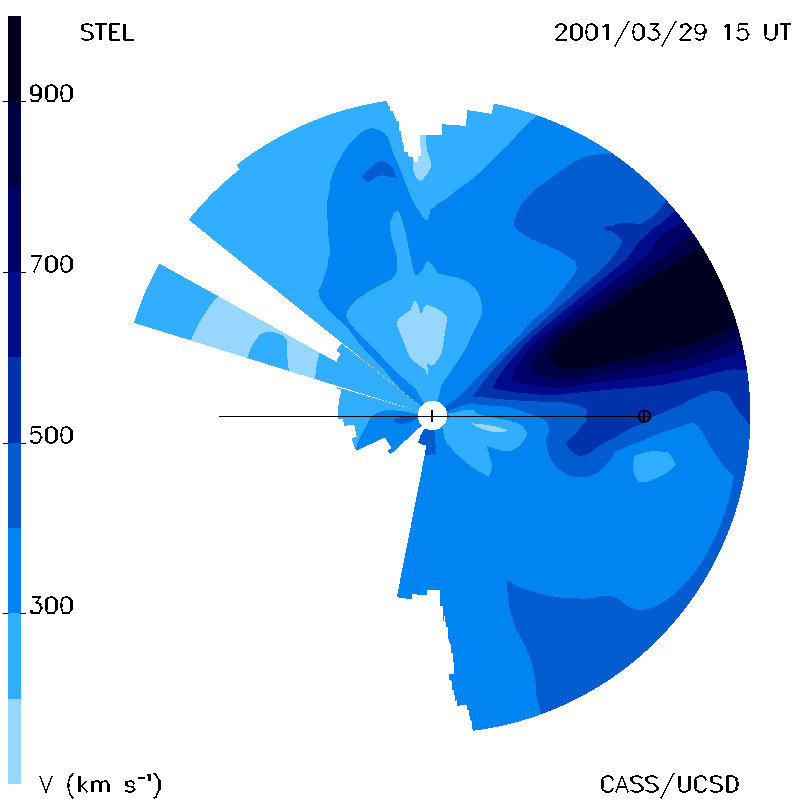 STEL

2001/03/29 15 UT

900

700

500

300

V (km s$^{-1}$)

CASS/UCSD